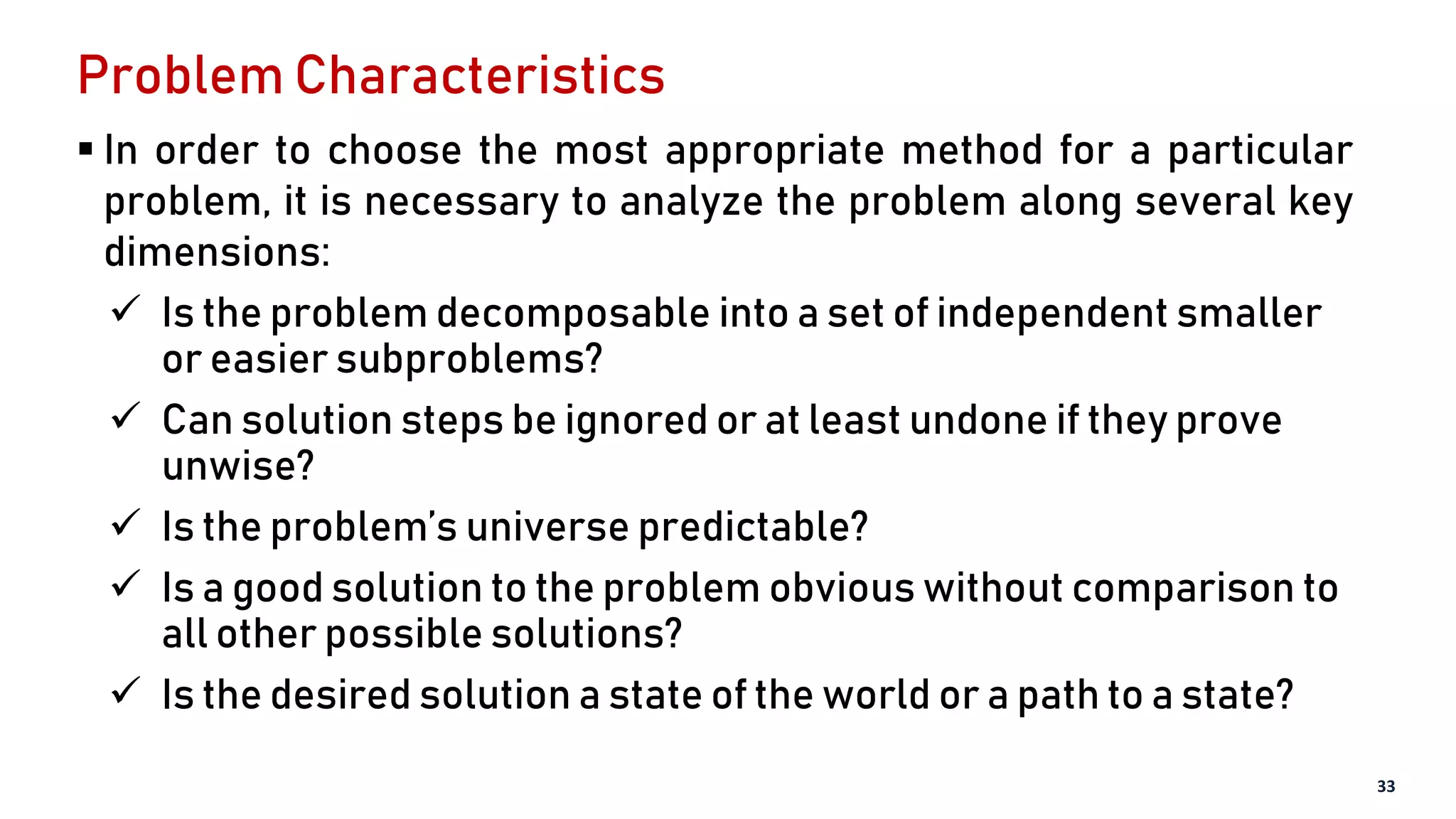 Problem Characteristics

▪ In order to choose the most appropriate method for a particular problem, it is necessary to analyze the problem along several key dimensions:

✓ Is the problem decomposable into a set of independent smaller or easier subproblems?

✓ Can solution steps be ignored or at least undone if they prove unwise?

✓ Is the problem's universe predictable?

✓ Is a good solution to the problem obvious without comparison to all other possible solutions?

✓ Is the desired solution a state of the world or a path to a state?

33